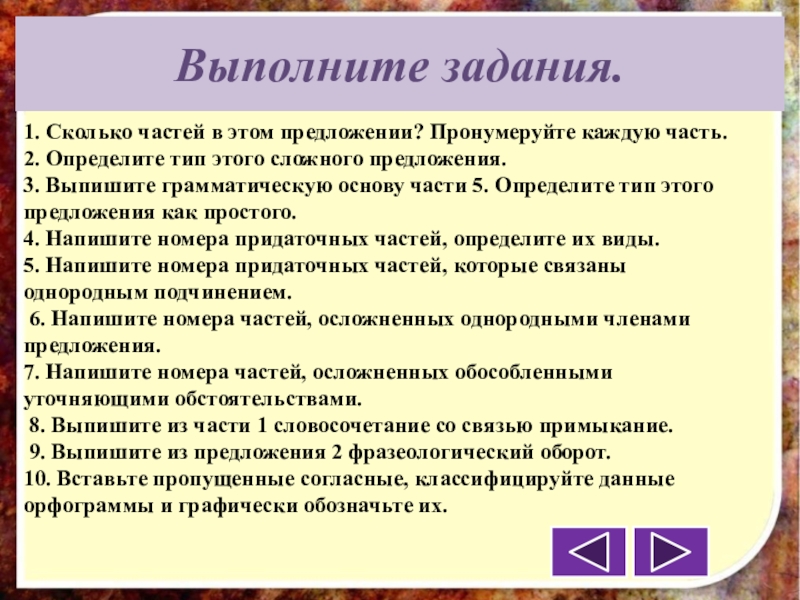 Выполните задания.

1. Сколько частей в этом предложении? Пронумеруйте каждую часть.
2. Определите тип этого сложного предложения.
3. Выпишите грамматическую основу части 5. Определите тип этого предложения как простого.
4. Напишите номера придаточных частей, определите их виды.
5. Напишите номера придаточных частей, которые связаны однородным подчинением.
6. Напишите номера частей, осложненных однородными членами предложения.
7. Напишите номера частей, осложненных обособленными уточняющими обстоятельствами.
8. Выпишите из части 1 словосочетание со связью примыкание.
9. Выпишите из предложения 2 фразеологический оборот.
10. Вставьте пропущенные согласные, классифицируйте данные орфограммы и графически обозначьте их.